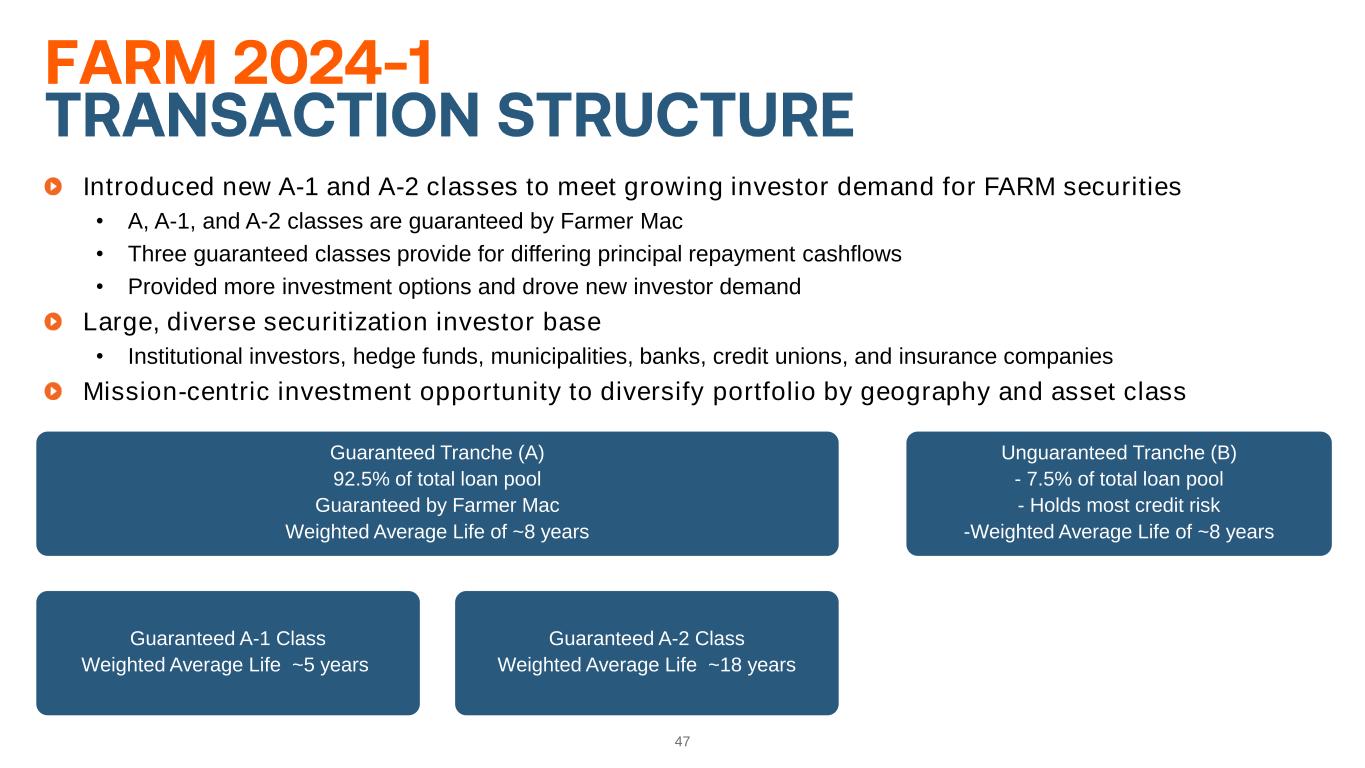 FARM 2024-1
TRANSACTION STRUCTURE

Introduced new A-1 and A-2 classes to meet growing investor demand for FARM securities

• A, A-1, and A-2 classes are guaranteed by Farmer Mac
• Three guaranteed classes provide for differing principal repayment cashflows
• Provided more investment options and drove new investor demand

Large, diverse securitization investor base

• Institutional investors, hedge funds, municipalities, banks, credit unions, and insurance companies

Mission-centric investment opportunity to diversify portfolio by geography and asset class

Guaranteed Tranche (A)
92.5% of total loan pool
Guaranteed by Farmer Mac
Weighted Average Life of ~8 years

Unguaranteed Tranche (B)
- 7.5% of total loan pool
- Holds most credit risk
-Weighted Average Life of ~8 years

Guaranteed A-1 Class
Weighted Average Life ~5 years

Guaranteed A-2 Class
Weighted Average Life ~18 years

47